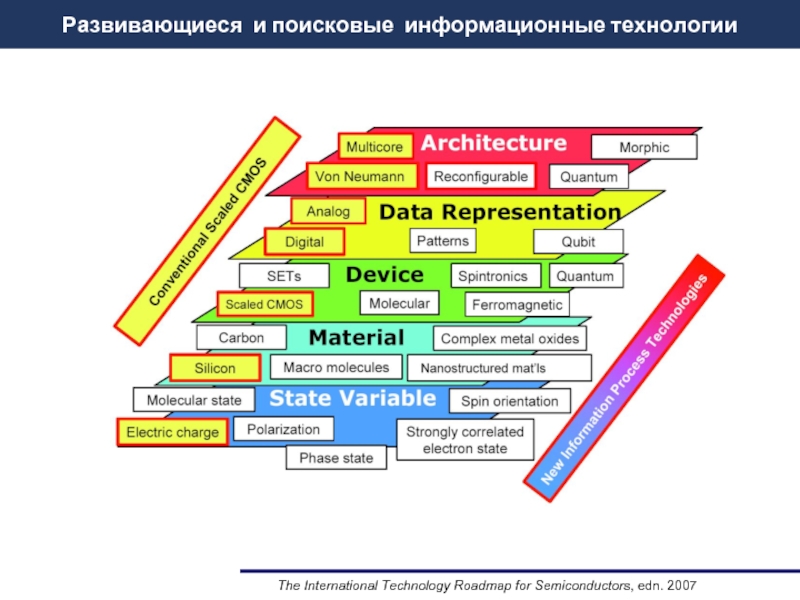 Развивающиеся и поисковые информационные технологии

Conventional Scaled CMOS

Multicore Architecture Morphic

Von Neumann Reconfigurable Quantum

Analog Data Representation

Digital Patterns Qubit

SETs Device Spintronics Quantum

Scaled CMOS Molecular Ferromagnetic

Carbon Material Complex metal oxides

Silicon Macro molecules Nanostructured mat'ls

Molecular state State Variable Spin orientation

Electric charge Polarization Strongly correlated electron state

Phase state

New Information Process Technologies

The International Technology Roadmap for Semiconductors, edn. 2007